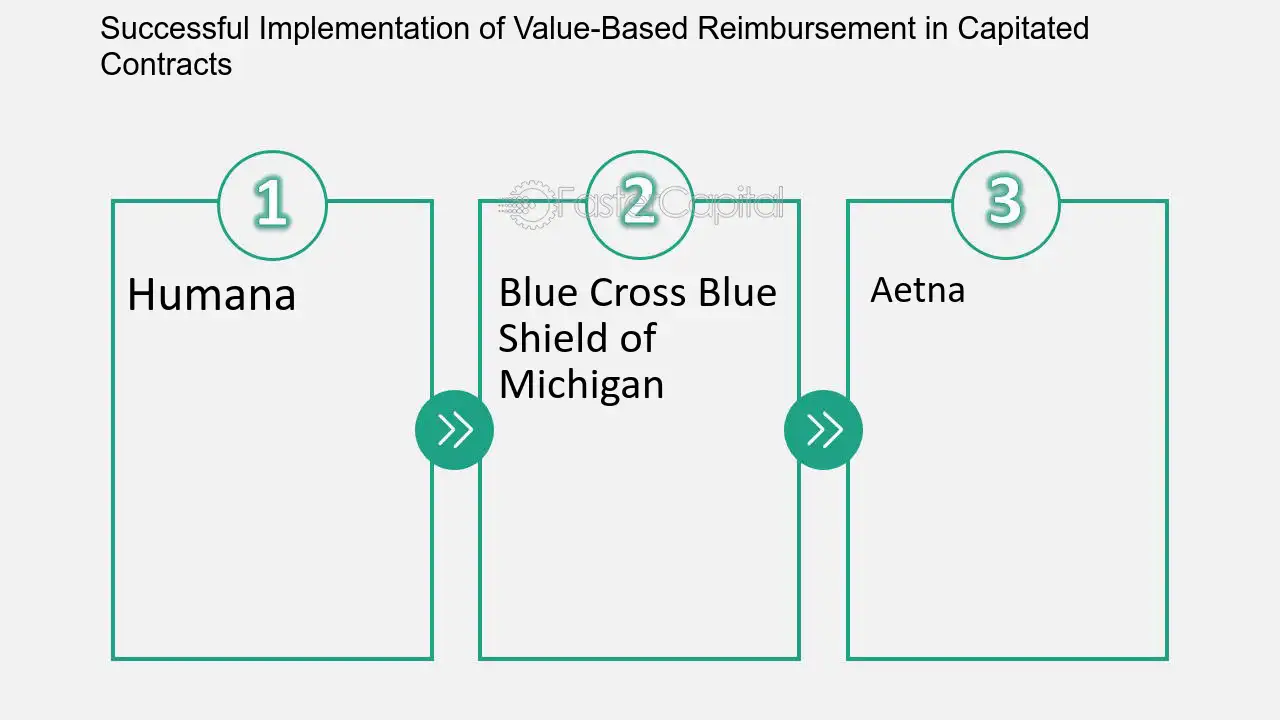 Successful Implementation of Value-Based Reimbursement in Capitated Contracts

1

Humana

2

Blue Cross Blue Shield of Michigan

3

Aetna

FasterCapital